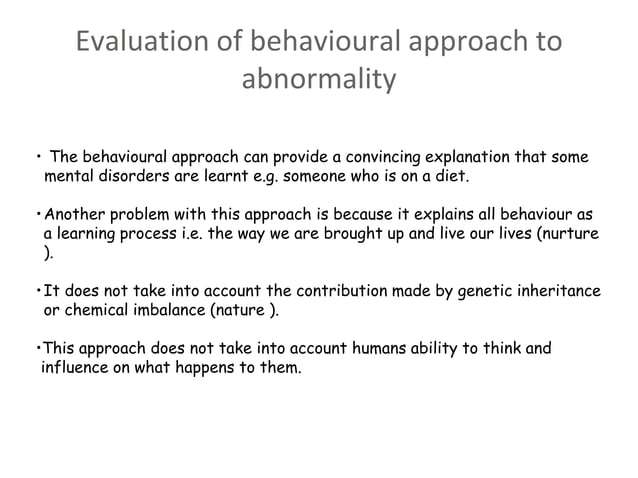 Evaluation of behavioural approach to abnormality

• The behavioural approach can provide a convincing explanation that some mental disorders are learnt e.g. someone who is on a diet.

• Another problem with this approach is because it explains all behaviour as a learning process i.e. the way we are brought up and live our lives (nurture ).

• It does not take into account the contribution made by genetic inheritance or chemical imbalance (nature ).

• This approach does not take into account humans ability to think and influence on what happens to them.